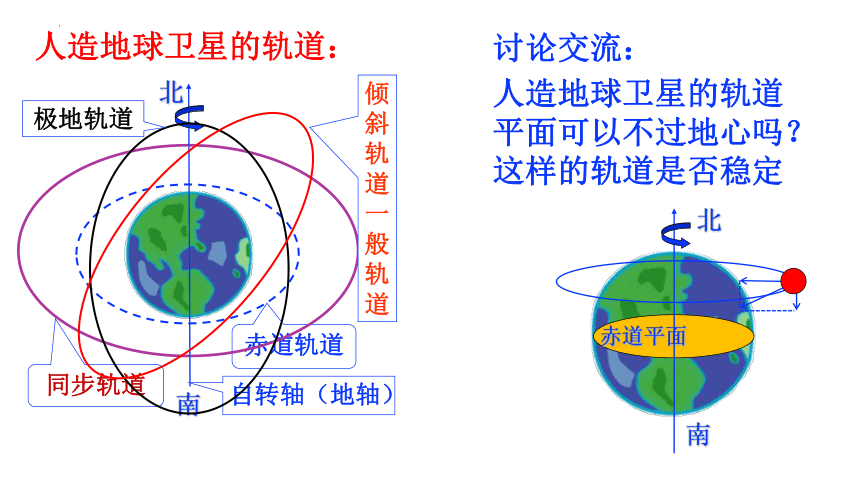 人造地球卫星的轨道：

北
极地轨道
倾斜轨道一般轨道
赤道轨道
同步轨道
南
自转轴（地轴）

讨论交流：
人造地球卫星的轨道平面可以不过地心吗？这样的轨道是否稳定

北
赤道平面
南